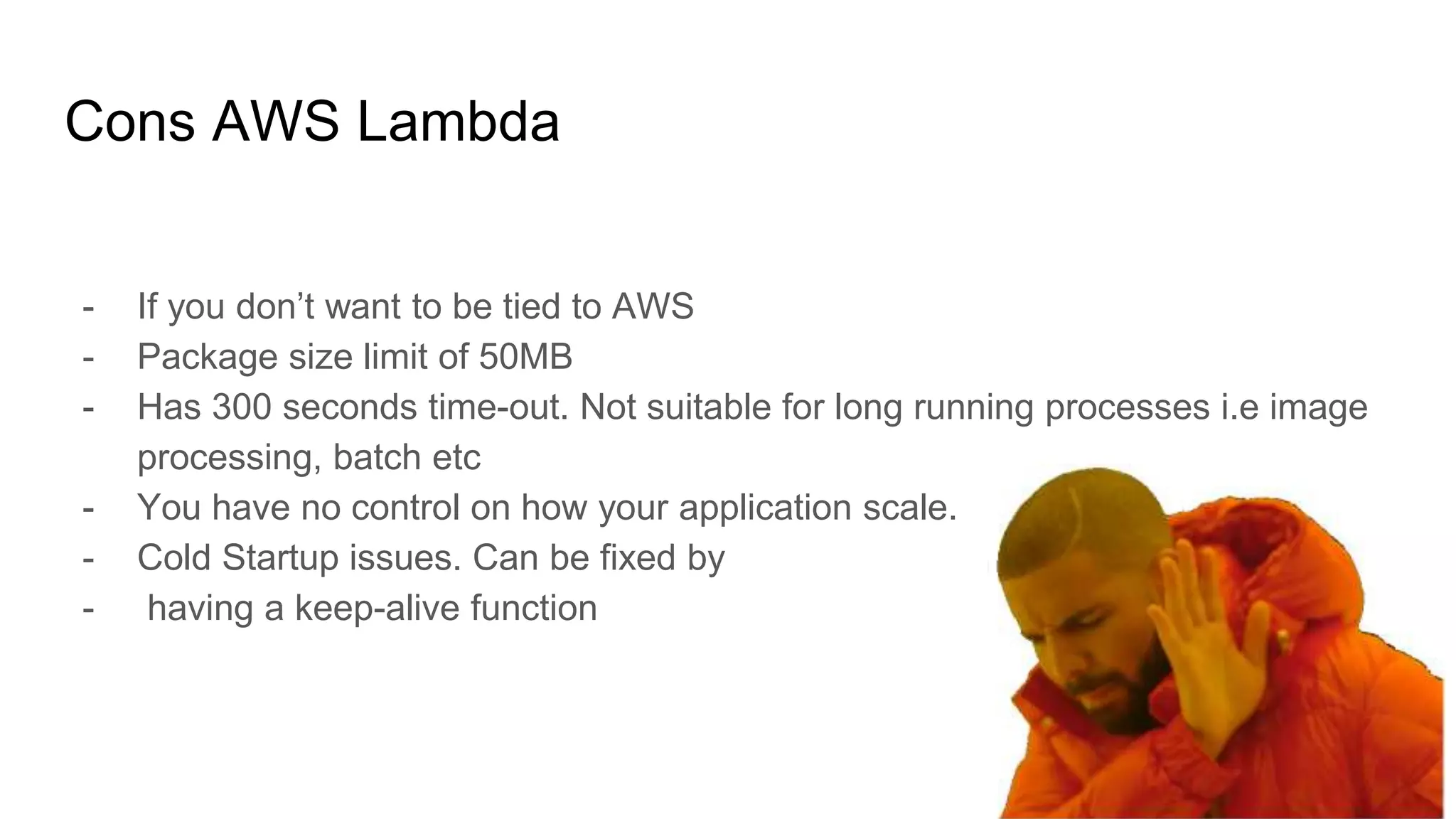 Cons AWS Lambda

- If you don’t want to be tied to AWS
- Package size limit of 50MB
- Has 300 seconds time-out. Not suitable for long running processes i.e image processing, batch etc
- You have no control on how your application scale.
- Cold Startup issues. Can be fixed by
- having a keep-alive function